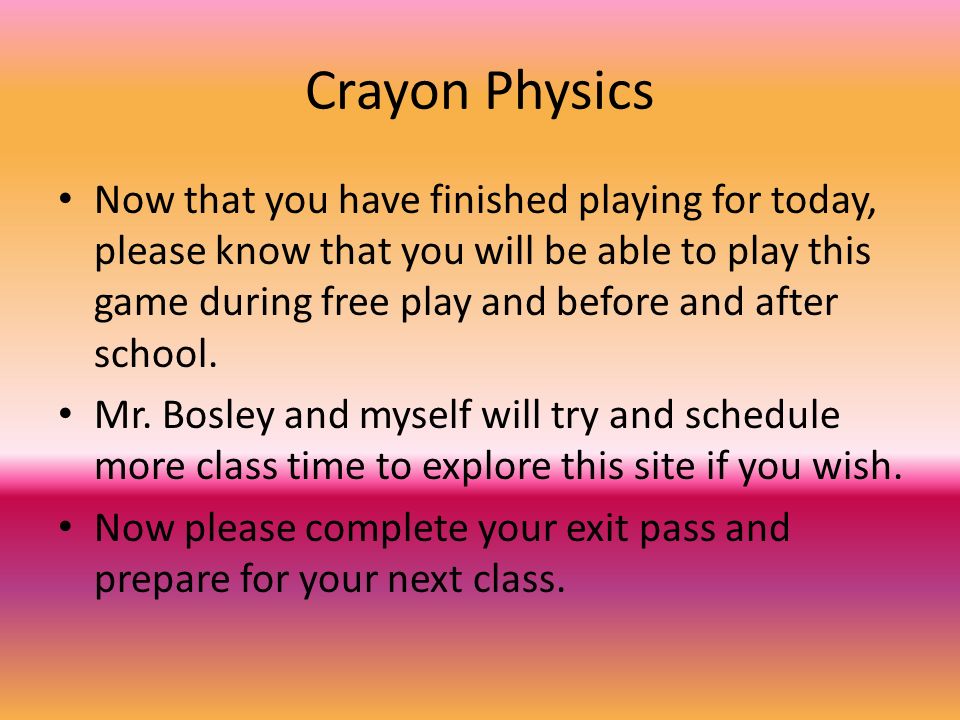 Crayon Physics

• Now that you have finished playing for today, please know that you will be able to play this game during free play and before and after school.
• Mr. Bosley and myself will try and schedule more class time to explore this site if you wish.
• Now please complete your exit pass and prepare for your next class.